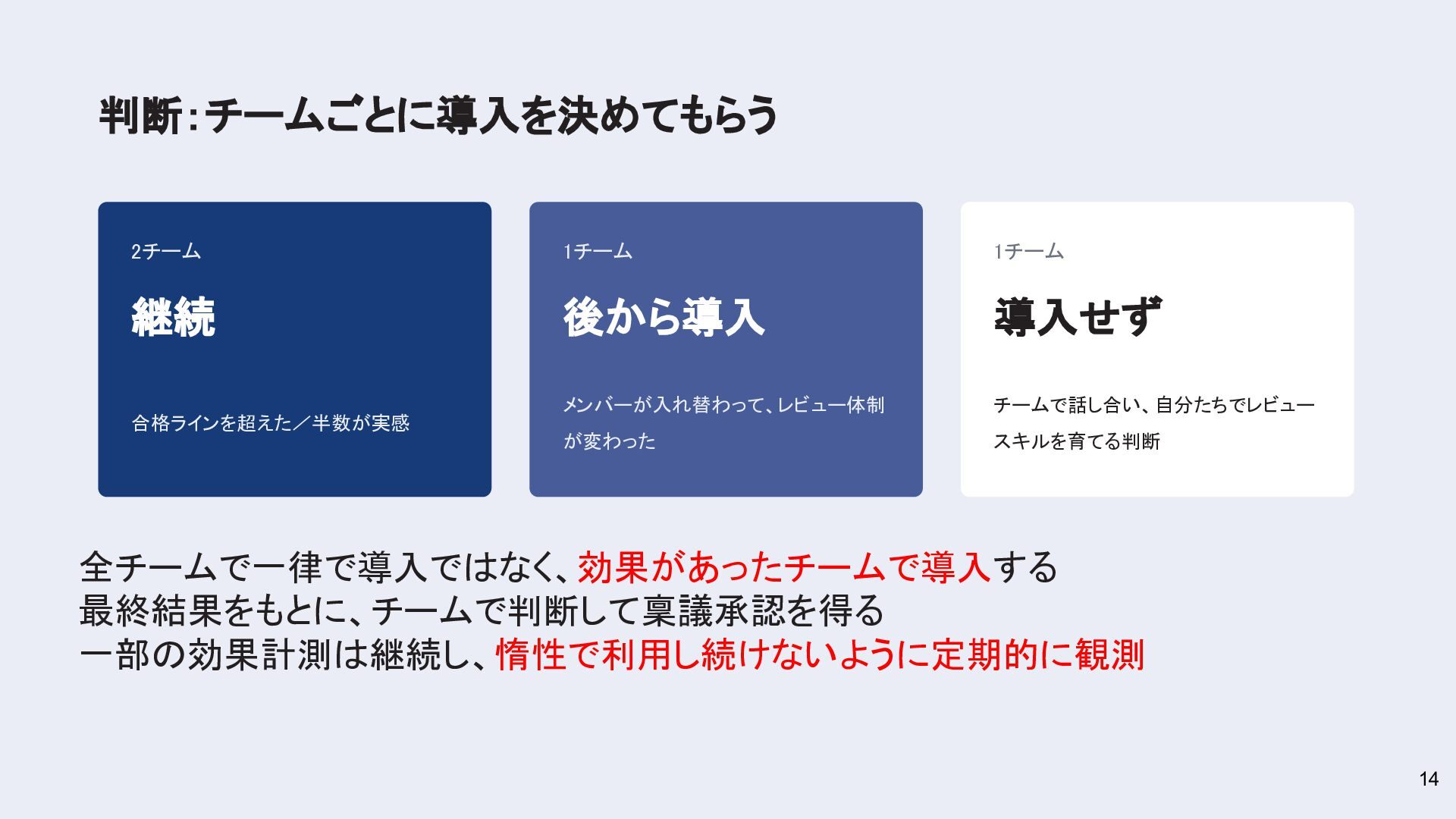 判断:チームごとに導入を決めてもらう

2チーム

継続

合格ラインを超えた/半数が実感

1チーム

後から導入

メンバーが入れ替わって、レビュー体制が変わった

1チーム

導入せず

チームで話し合い、自分たちでレビュースキルを育てる判断

全チームで一律で導入ではなく、効果があったチームで導入する
最終結果をもとに、チームで判断して稟議承認を得る
一部の効果計測は継続し、惰性で利用し続けないように定期的に観測

14